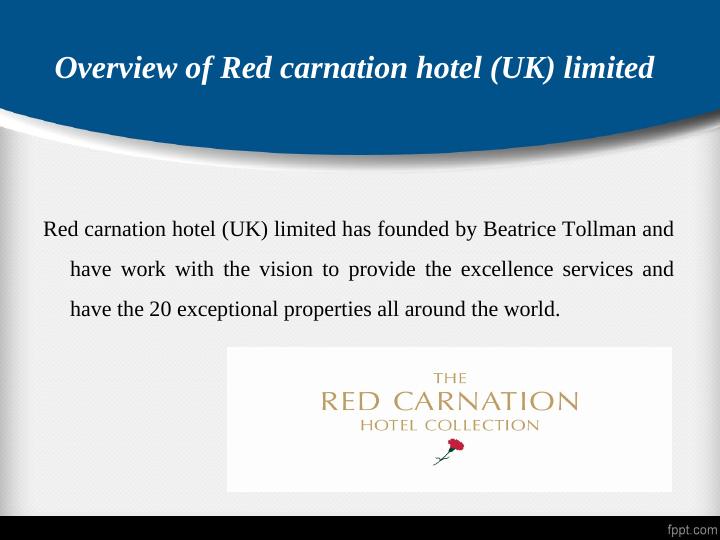 Overview of Red carnation hotel (UK) limited

Red carnation hotel (UK) limited has founded by Beatrice Tollman and have work with the vision to provide the excellence services and have the 20 exceptional properties all around the world.

THE
RED CARNATION
HOTEL COLLECTION

fppt.com